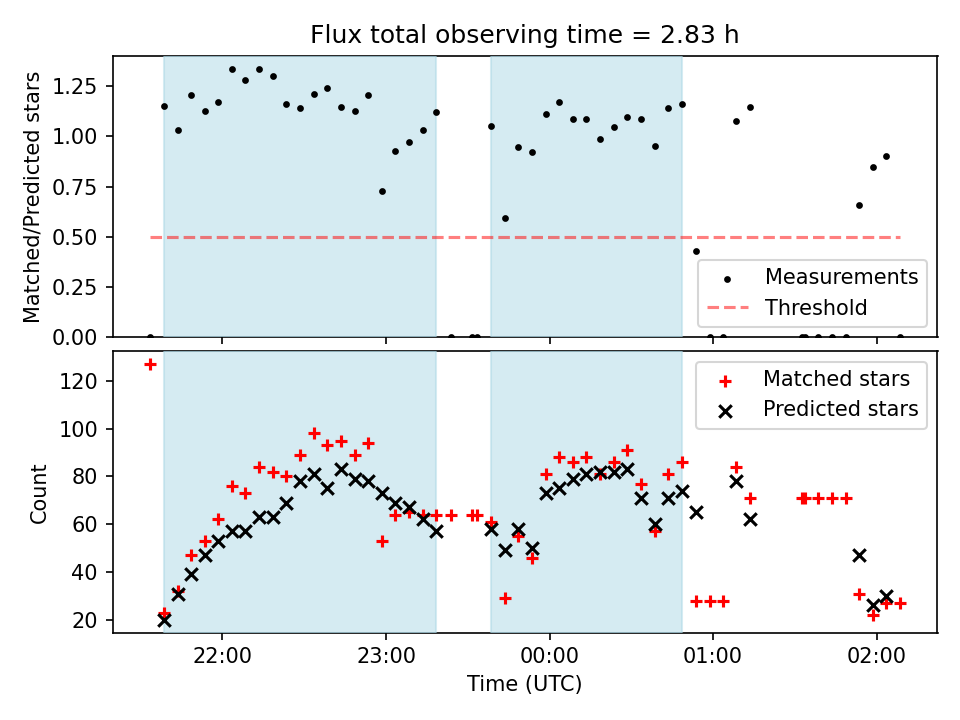 Flux total observing time = 2.83 h

Matched/Predicted stars

1.25
1.00
0.75
0.50
0.25
0.00

Measurements
Threshold

Count

120
100
80
60
40
20

Matched stars
Predicted stars

22:00
23:00
00:00
01:00
02:00

Time (UTC)